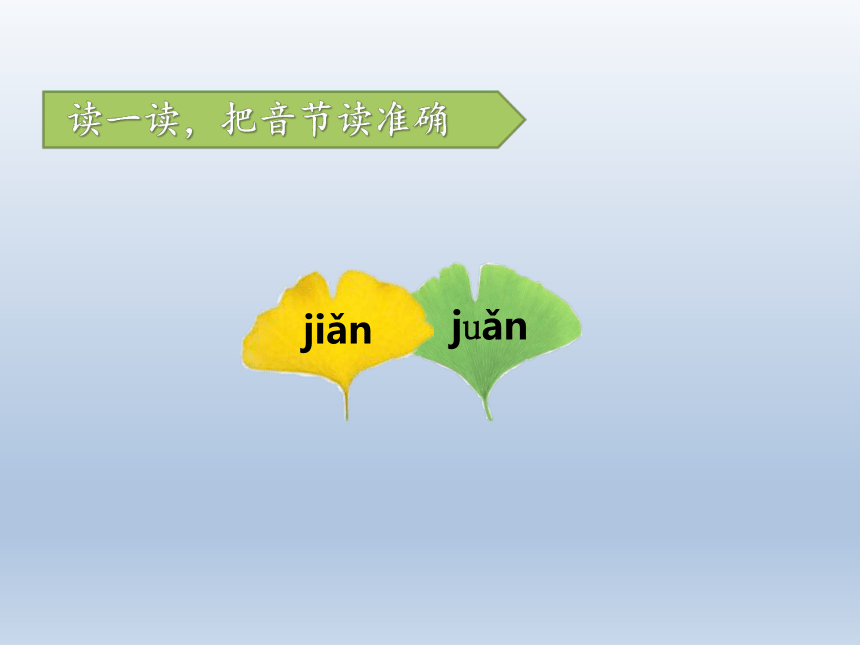 读一读，把音节读准确

jiǎn

juǎn